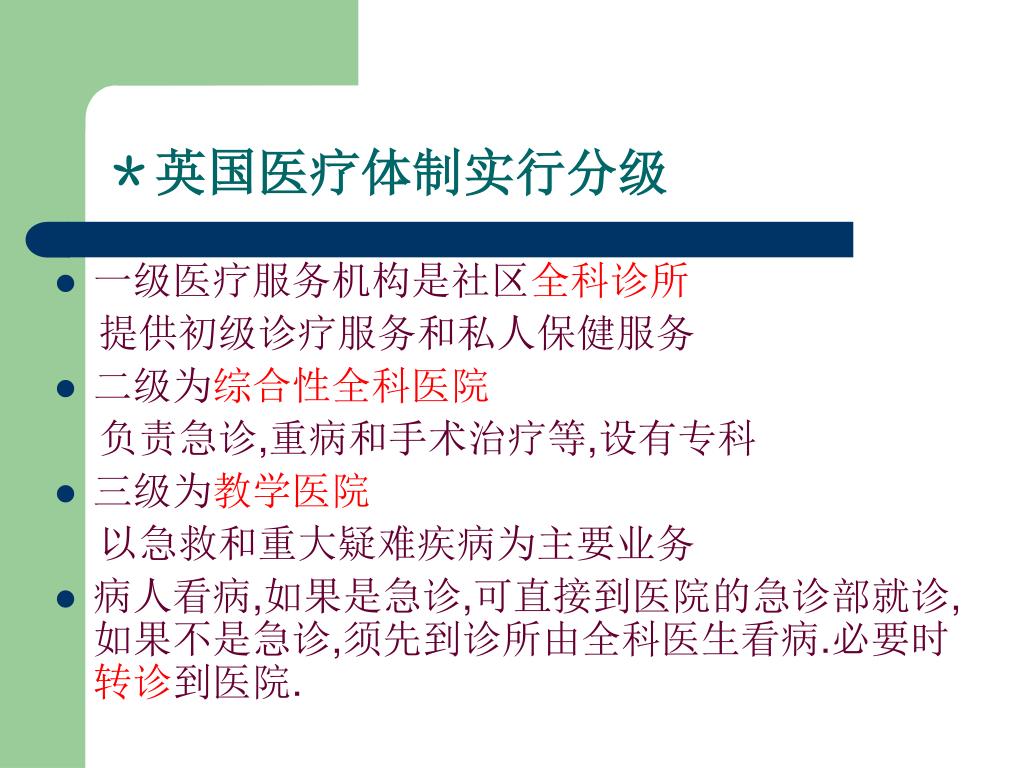 *英国医疗体制实行分级

- 一级医疗服务机构是社区全科诊所
  提供初级诊疗服务和私人保健服务
- 二级为综合性全科医院
  负责急诊,重病和手术治疗等,设有专科
- 三级为教学医院
  以急救和重大疑难疾病为主要业务
- 病人看病,如果是急诊,可直接到医院的急诊部就诊,如果不是急诊,须先到诊所由全科医生看病.必要时转诊到医院.